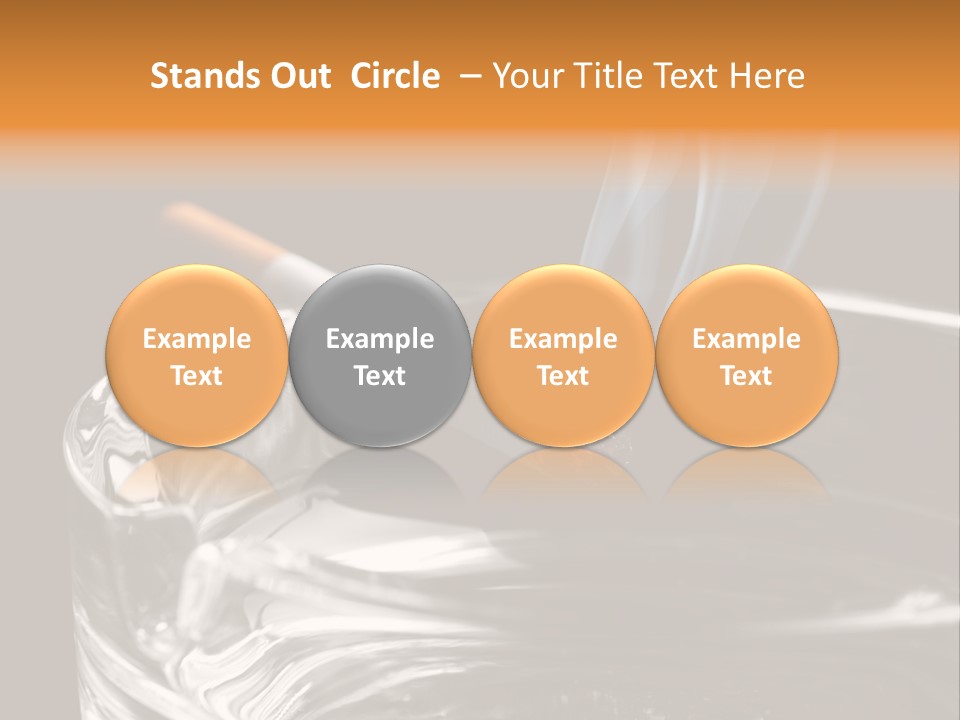 Stands Out Circle – Your Title Text Here

Example Text

Example Text

Example Text

Example Text